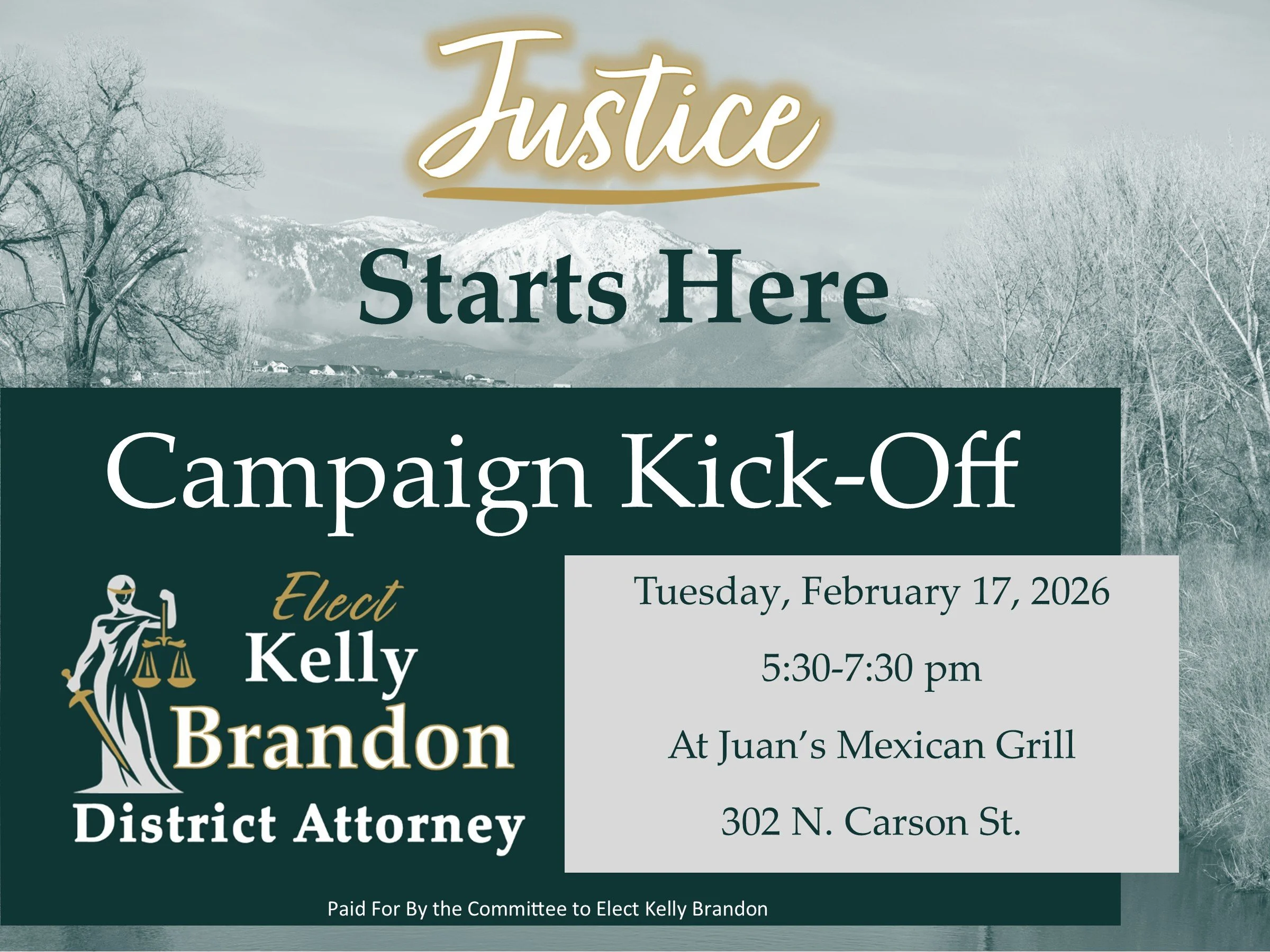 Justice

Starts Here

Campaign Kick-Off

Elect
Kelly
Brandon
District Attorney

Tuesday, February 17, 2026

5:30-7:30 pm

At Juan's Mexican Grill

302 N. Carson St.

Paid For By the Committee to Elect Kelly Brandon